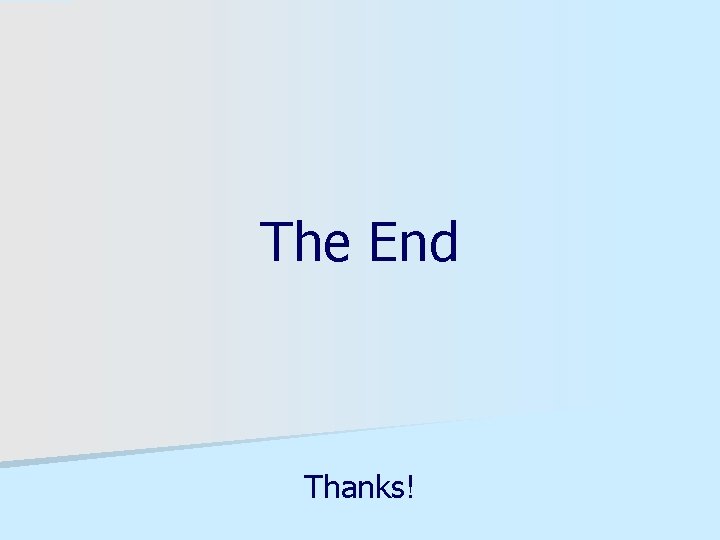 The End

Thanks!